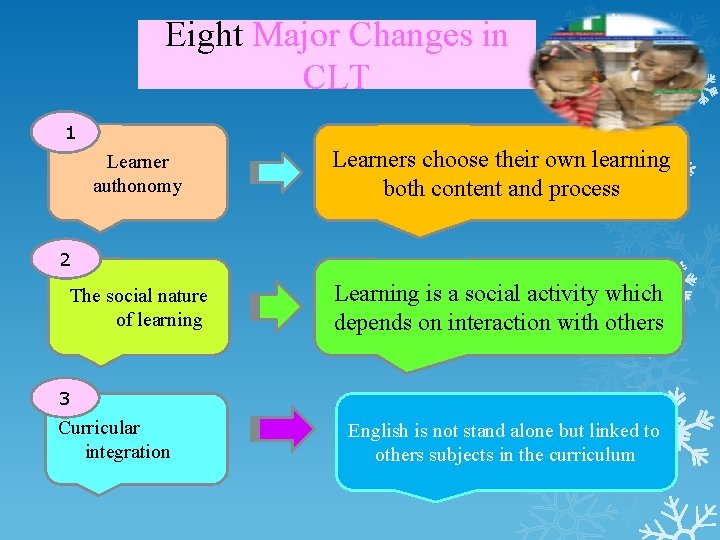 Eight Major Changes in CLT

1

Learner authonomy

Learners choose their own learning both content and process

2

The social nature of learning

Learning is a social activity which depends on interaction with others

3

Curricular integration

English is not stand alone but linked to others subjects in the curriculum